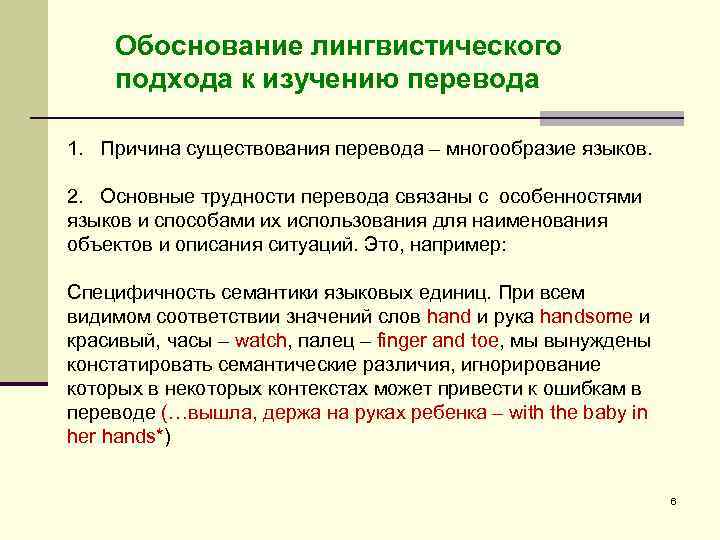 Обоснование лингвистического подхода к изучению перевода

1. Причина существования перевода – многообразие языков.

2. Основные трудности перевода связаны с особенностями языков и способами их использования для наименования объектов и описания ситуаций. Это, например:

Специфичность семантики языковых единиц. При всем видимом соответствии значений слов hand и рука handsome и красивый, часы – watch, палец – finger and toe, мы вынуждены констатировать семантические различия, игнорирование которых в некоторых контекстах может привести к ошибкам в переводе (…вышла, держа на руках ребенка – with the baby in her hands*)

6